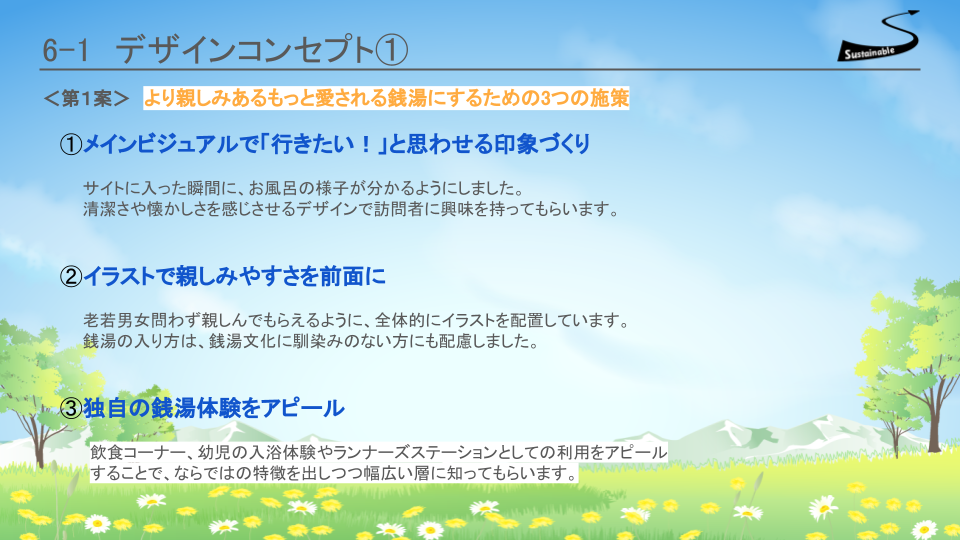 6-1 デザインコンセプト①

Sustainable

＜第1案＞ より親しみあるもっと愛される銭湯にするための3つの施策

①メインビジュアルで「行きたい！」と思わせる印象づくり

サイトに入った瞬間に、お風呂の様子が分かるようにしました。
清潔さや懐かしさを感じさせるデザインで訪問者に興味を持ってもらいます。

②イラストで親しみやすさを前面に

老若男女問わず親しんでもらえるように、全体的にイラストを配置しています。
銭湯の入り方は、銭湯文化に馴染みのない方にも配慮しました。

③独自の銭湯体験をアピール

飲食コーナー、幼児の入浴体験やランナーズステーションとしての利用をアピールすることで、ならではの特徴を出しつつ幅広い層に知ってもらいます。